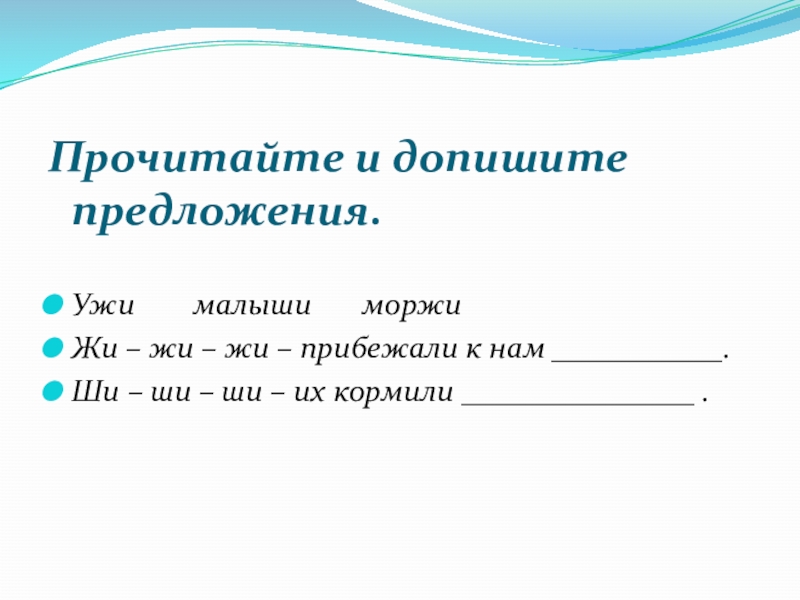 Прочитайте и допишите предложения.

Ужи малыши моржи

Жи – жи – жи – прибежали к нам ___________.

Ши – ши – ши – их кормили _______________ .